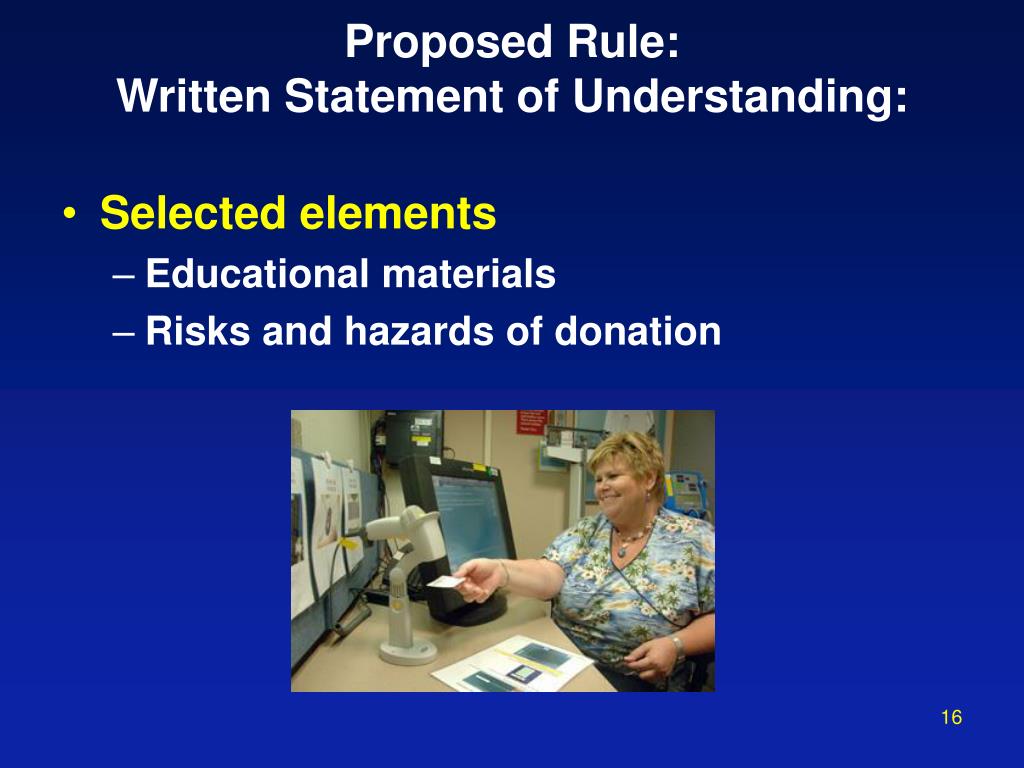 Proposed Rule:
Written Statement of Understanding:

• Selected elements
– Educational materials
– Risks and hazards of donation

16